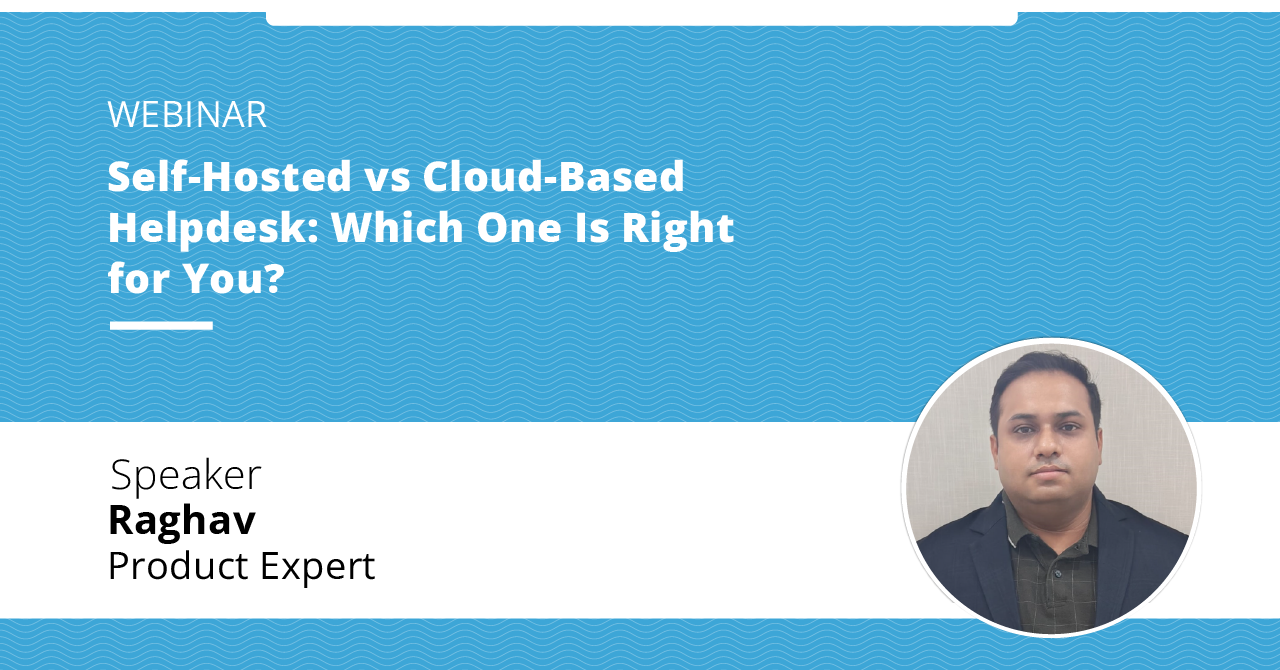 WEBINAR

Self-Hosted vs Cloud-Based Helpdesk: Which One Is Right for You?

Speaker
Raghav
Product Expert